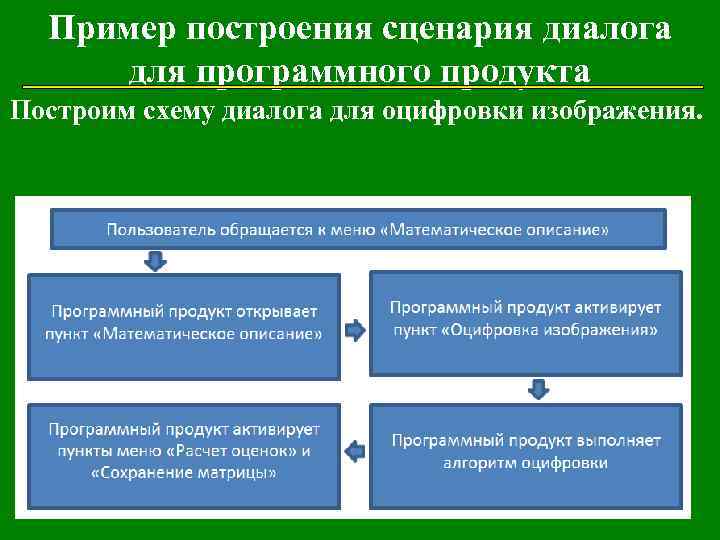 Пример построения сценария диалога для программного продукта

Построим схему диалога для оцифровки изображения.

Пользователь обращается к меню «Математическое описание»

Программный продукт открывает пункт «Математическое описание»

Программный продукт активирует пункт «Оцифровка изображения»

Программный продукт выполняет алгоритм оцифровки

Программный продукт активирует пункты меню «Расчет оценок» и «Сохранение матрицы»